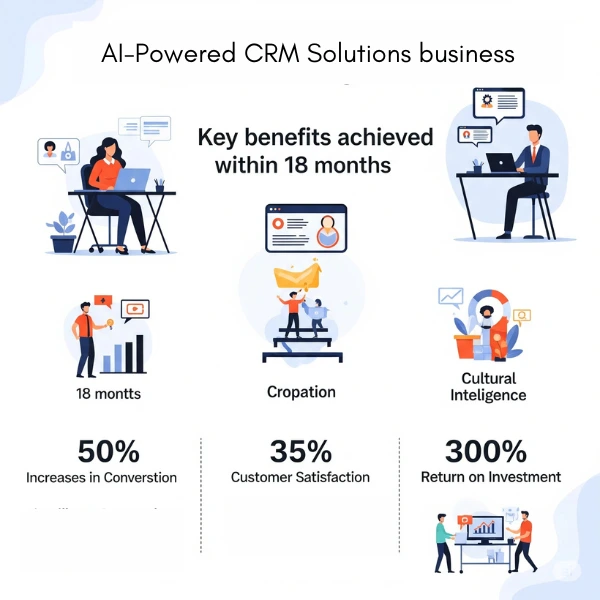 AI-Powered CRM Solutions business

Key benefits achieved within 18 months

18 montts

Cropation

Cultural Inteligence

50%
Increases in Converstion

35%
Customer Satisfaction

300%
Return on Investment